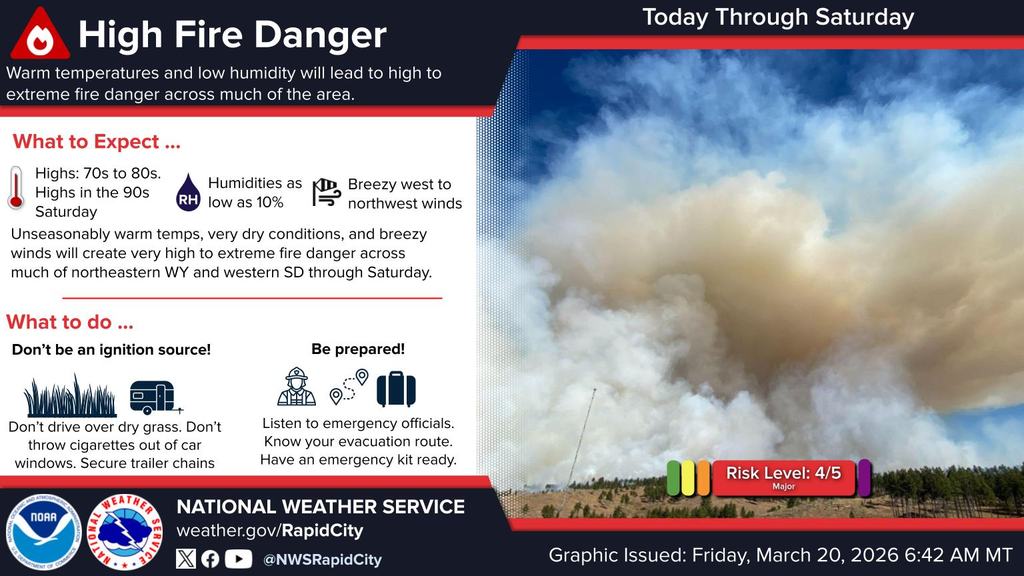 High Fire Danger

Today Through Saturday

Warm temperatures and low humidity will lead to high to extreme fire danger across much of the area.

What to Expect ...

Highs: 70s to 80s. Highs in the 90s Saturday

RH

Humidities as low as 10%

Breezy west to northwest winds

Unseasonably warm temps, very dry conditions, and breezy winds will create very high to extreme fire danger across much of northeastern WY and western SD through Saturday.

What to do ...

Don't be an ignition source!

Don't drive over dry grass. Don't throw cigarettes out of car windows. Secure trailer chains

Be prepared!

Listen to emergency officials. Know your evacuation route. Have an emergency kit ready.

Risk Level: 4/5
Major

NOAA

NATIONAL WEATHER SERVICE

NATIONAL WEATHER SERVICE
weather.gov/RapidCity

@NWSRapidCity

Graphic Issued: Friday, March 20, 2026 6:42 AM MT